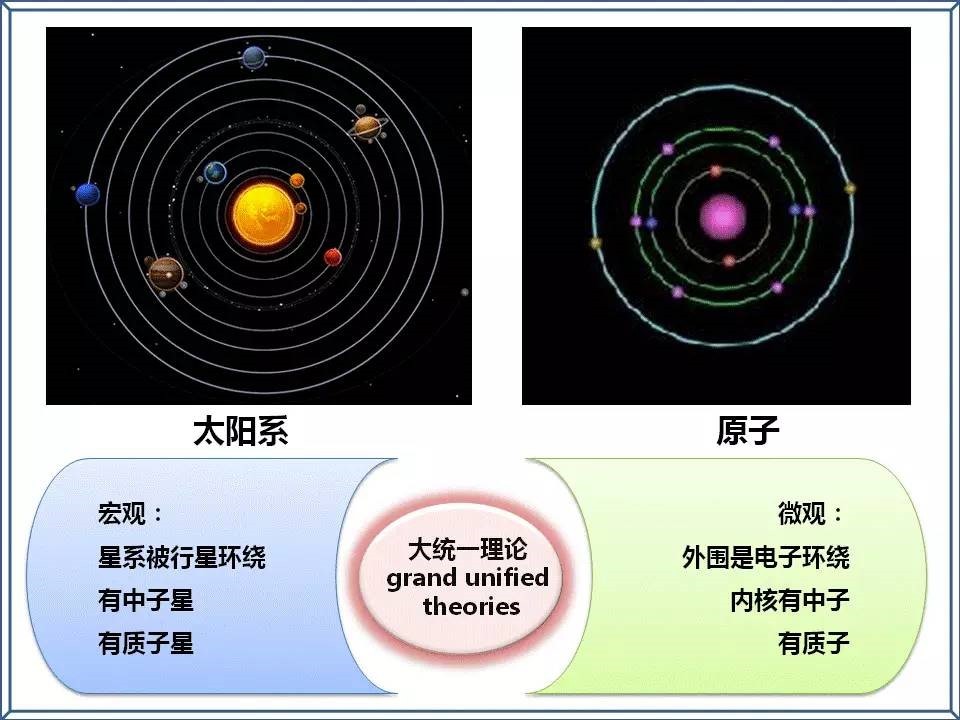 太阳系

原子

宏观：
星系被行星环绕
有中子星
有质子星

大统一理论
grand unified theories

微观：
外围是电子环绕
内核有中子
有质子